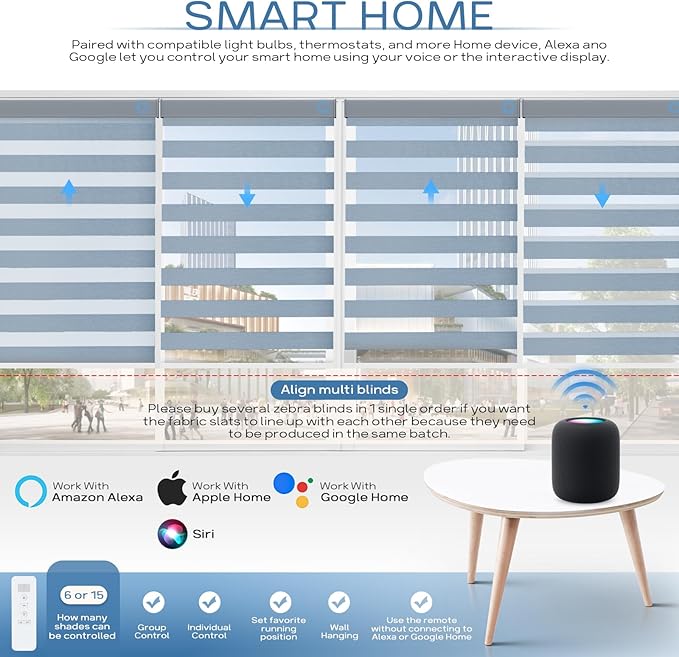 SMART HOME

Paired with compatible light bulbs, thermostats, and more Home device, Alexa ano Google let you control your smart home using your voice or the interactive display.

Align multi blinds

Please buy several zebra blinds in 1 single order if you want the fabric slats to line up with each other because they need to be produced in the same batch.

Work With Amazon Alexa

Work With Apple Home

Work With Google Home

Siri

6 or 15

How many shades can be controlled

Group Control

Individual Control

Set favorite running position

Wall Hanging

Use the remote without connecting to Alexa or Google Home